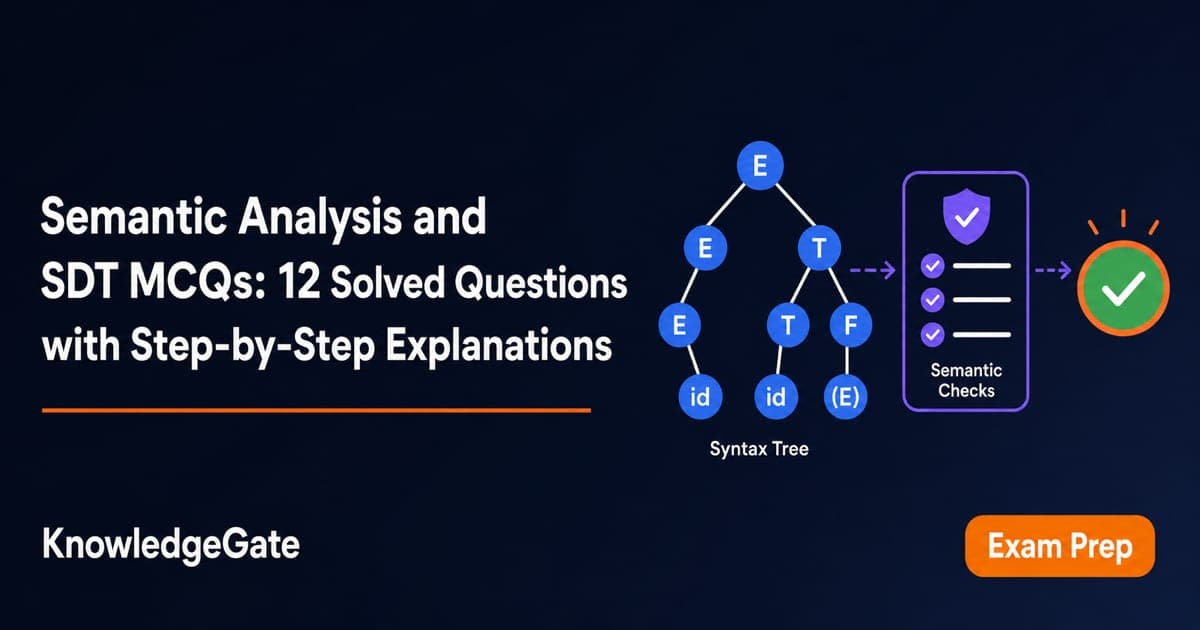 Semantic Analysis and SDT MCQs: 12 Solved Questions with Step-by-Step Explanations

E
E
T
E
T
F
id
id
(E)
Syntax Tree

Semantic Checks

KnowledgeGate

Exam Prep